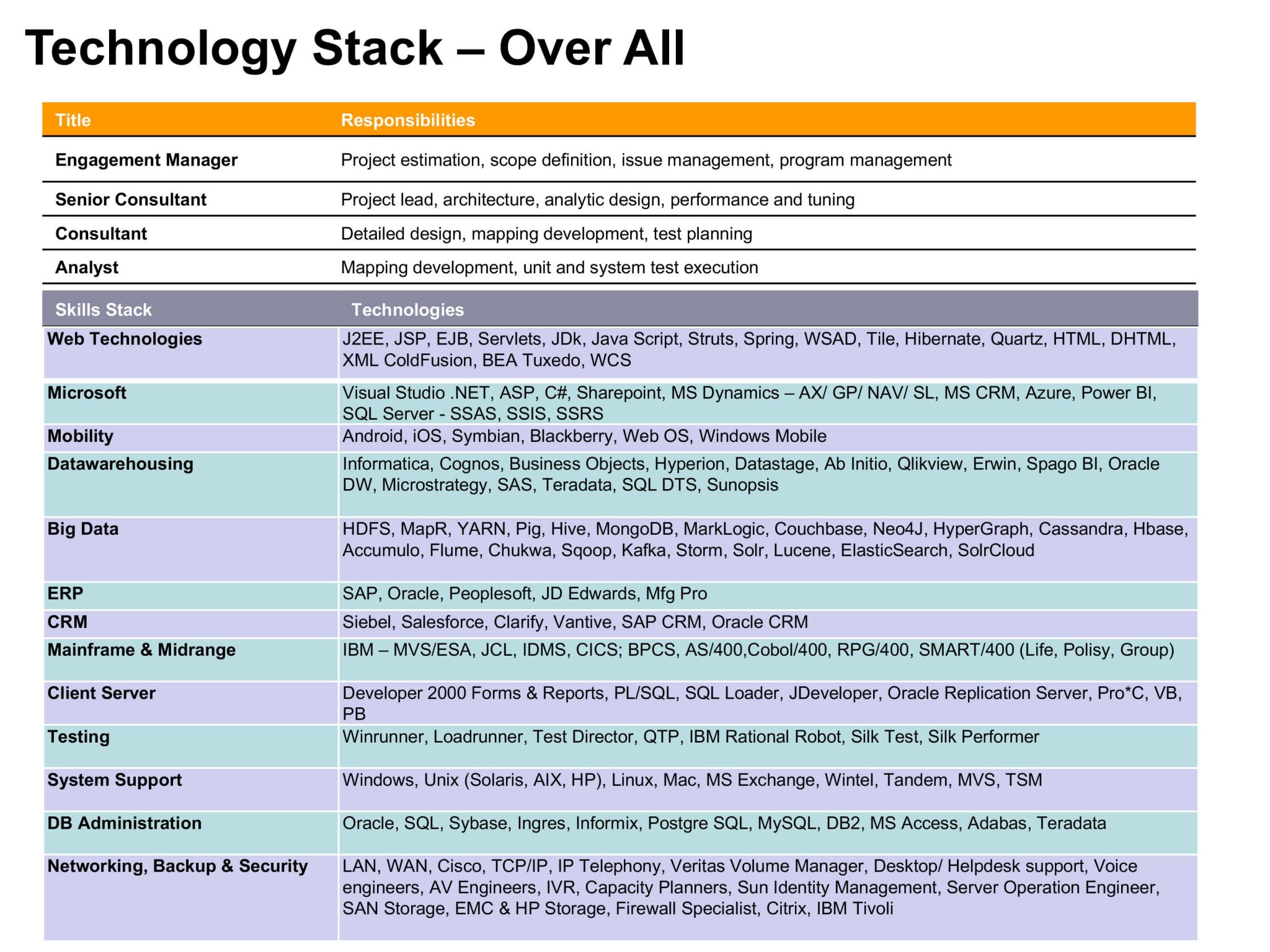 Technology Stack – Over All

| Title | Responsibilities |
|---|---|
| Engagement Manager | Project estimation, scope definition, issue management, program management |
| Senior Consultant | Project lead, architecture, analytic design, performance and tuning |
| Consultant | Detailed design, mapping development, test planning |
| Analyst | Mapping development, unit and system test execution |

| Skills Stack | Technologies |
|---|---|
| Web Technologies | J2EE, JSP, EJB, Servlets, JDk, Java Script, Struts, Spring, WSAD, Tile, Hibernate, Quartz, HTML, DHTML, XML ColdFusion, BEA Tuxedo, WCS |
| Microsoft | Visual Studio .NET, ASP, C#, Sharepoint, MS Dynamics – AX/ GP/ NAV/ SL, MS CRM, Azure, Power BI, SQL Server - SSAS, SSIS, SSRS |
| Mobility | Android, iOS, Symbian, Blackberry, Web OS, Windows Mobile |
| Datawarehousing | Informatica, Cognos, Business Objects, Hyperion, Datastage, Ab Initio, Qlikview, Erwin, Spago BI, Oracle DW, Microstrategy, SAS, Teradata, SQL DTS, Sunopsis |
| Big Data | HDFS, MapR, YARN, Pig, Hive, MongoDB, MarkLogic, Couchbase, Neo4J, HyperGraph, Cassandra, Hbase, Accumulo, Flume, Chukwa, Sqoop, Kafka, Storm, Solr, Lucene, ElasticSearch, SolrCloud |
| ERP | SAP, Oracle, Peoplesoft, JD Edwards, Mfg Pro |
| CRM | Siebel, Salesforce, Clarify, Vantive, SAP CRM, Oracle CRM |
| Mainframe & Midrange | IBM – MVS/ESA, JCL, IDMS, CICS; BPCS, AS/400,Cobol/400, RPG/400, SMART/400 (Life, Polisy, Group) |
| Client Server | Developer 2000 Forms & Reports, PL/SQL, SQL Loader, JDeveloper, Oracle Replication Server, Pro*C, VB, PB |
| Testing | Winrunner, Loadrunner, Test Director, QTP, IBM Rational Robot, Silk Test, Silk Performer |
| System Support | Windows, Unix (Solaris, AIX, HP), Linux, Mac, MS Exchange, Wintel, Tandem, MVS, TSM |
| DB Administration | Oracle, SQL, Sybase, Ingres, Informix, Postgre SQL, MySQL, DB2, MS Access, Adabas, Teradata |
| Networking, Backup & Security | LAN, WAN, Cisco, TCP/IP, IP Telephony, Veritas Volume Manager, Desktop/ Helpdesk support, Voice engineers, AV Engineers, IVR, Capacity Planners, Sun Identity Management, Server Operation Engineer, SAN Storage, EMC & HP Storage, Firewall Specialist, Citrix, IBM Tivoli |